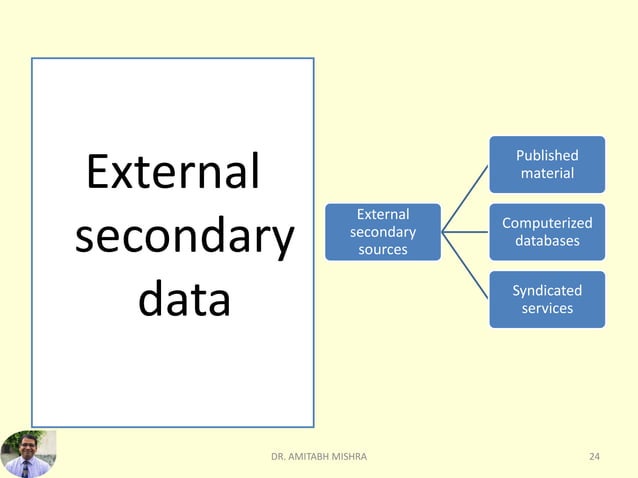 External secondary data

External secondary sources

Published material

Computerized databases

Syndicated services

DR. AMITABH MISHRA

24